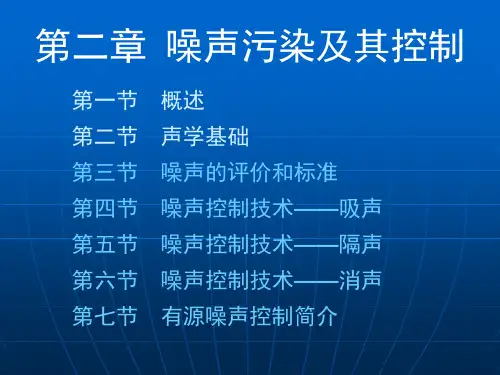 第二章 噪声污染及其控制

第一节 概述
第二节 声学基础
第三节 噪声的评价和标准
第四节 噪声控制技术——吸声
第五节 噪声控制技术——隔声
第六节 噪声控制技术——消声
第七节 有源噪声控制简介